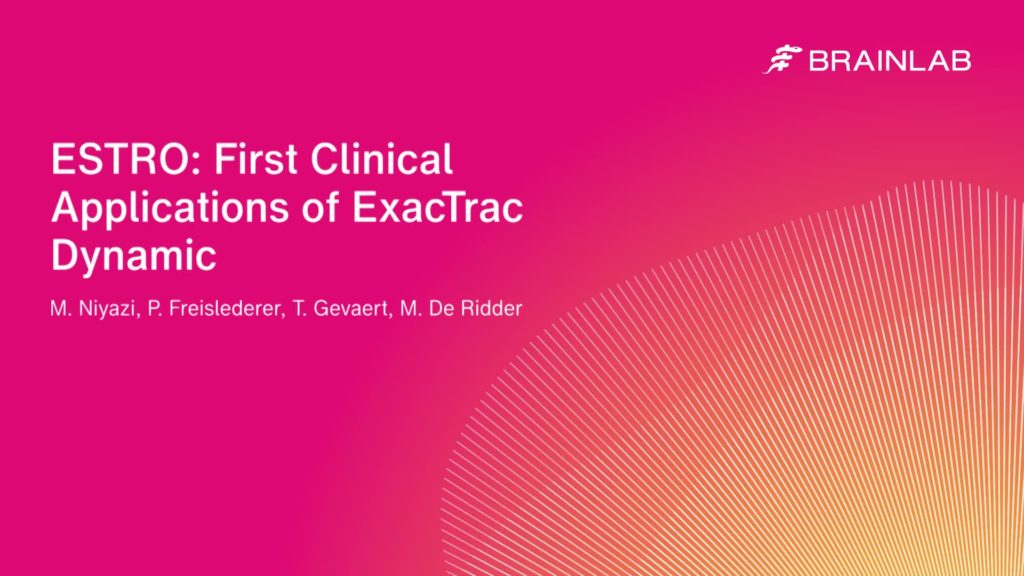 BRAINLAB

ESTRO: First Clinical Applications of ExacTrac Dynamic

M. Niyazi, P. Freislederer, T. Gevaert, M. De Ridder